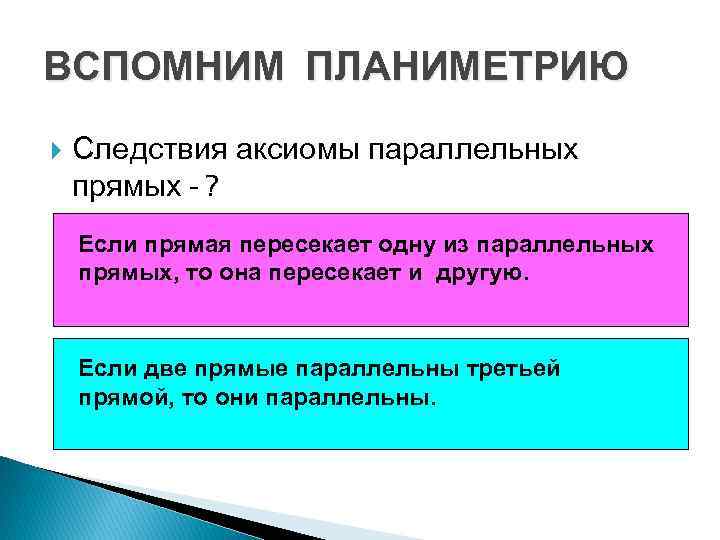 ВСПОМНИМ ПЛАНИМЕТРИЮ

Следствия аксиомы параллельных прямых - ?

Если прямая пересекает одну из параллельных прямых, то она пересекает и другую.

Если две прямые параллельны третьей прямой, то они параллельны.